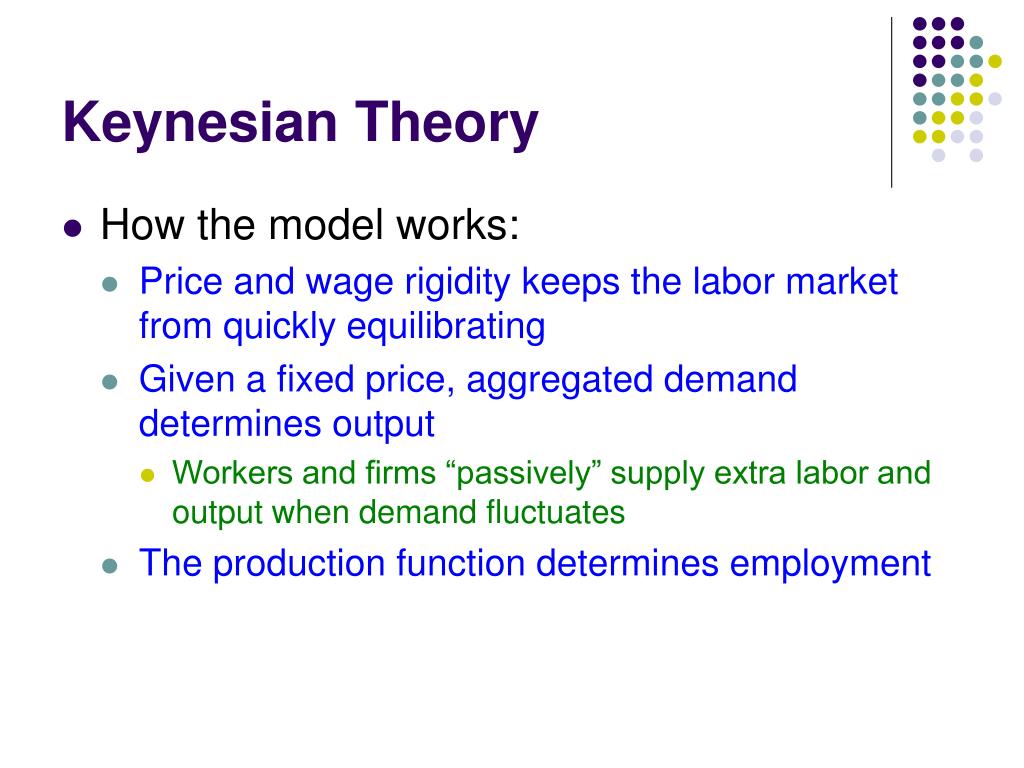 Keynesian Theory

- How the model works:
  - Price and wage rigidity keeps the labor market from quickly equilibrating
  - Given a fixed price, aggregated demand determines output
    - Workers and firms “passively” supply extra labor and output when demand fluctuates
  - The production function determines employment